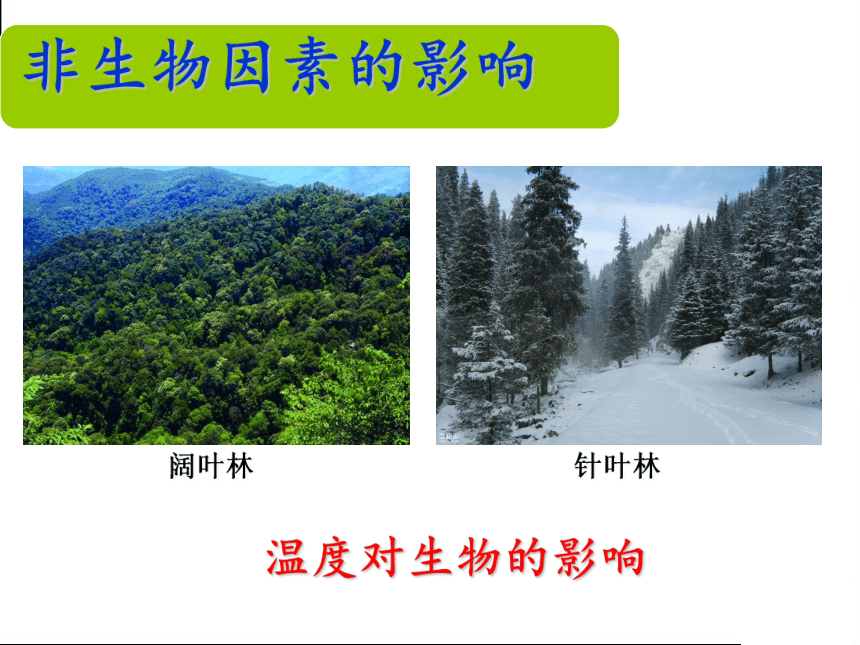 非生物因素的影响

阔叶林

针叶林

温度对生物的影响